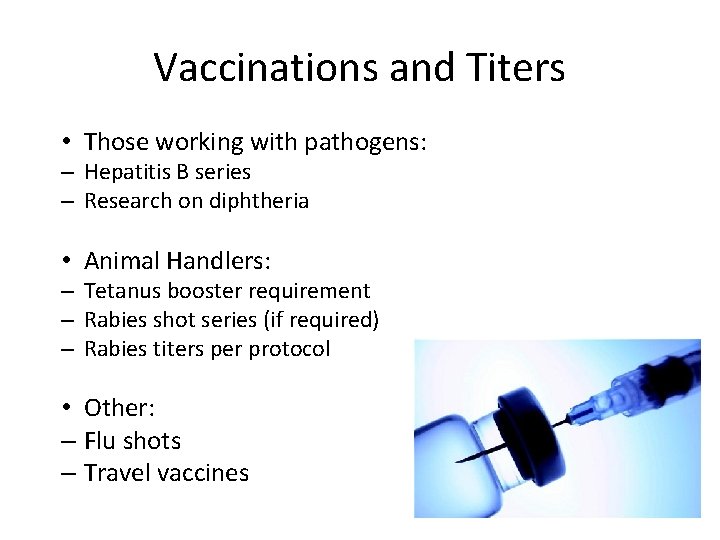 Vaccinations and Titers

• Those working with pathogens:
– Hepatitis B series
– Research on diphtheria

• Animal Handlers:
– Tetanus booster requirement
– Rabies shot series (if required)
– Rabies titers per protocol

• Other:
– Flu shots
– Travel vaccines